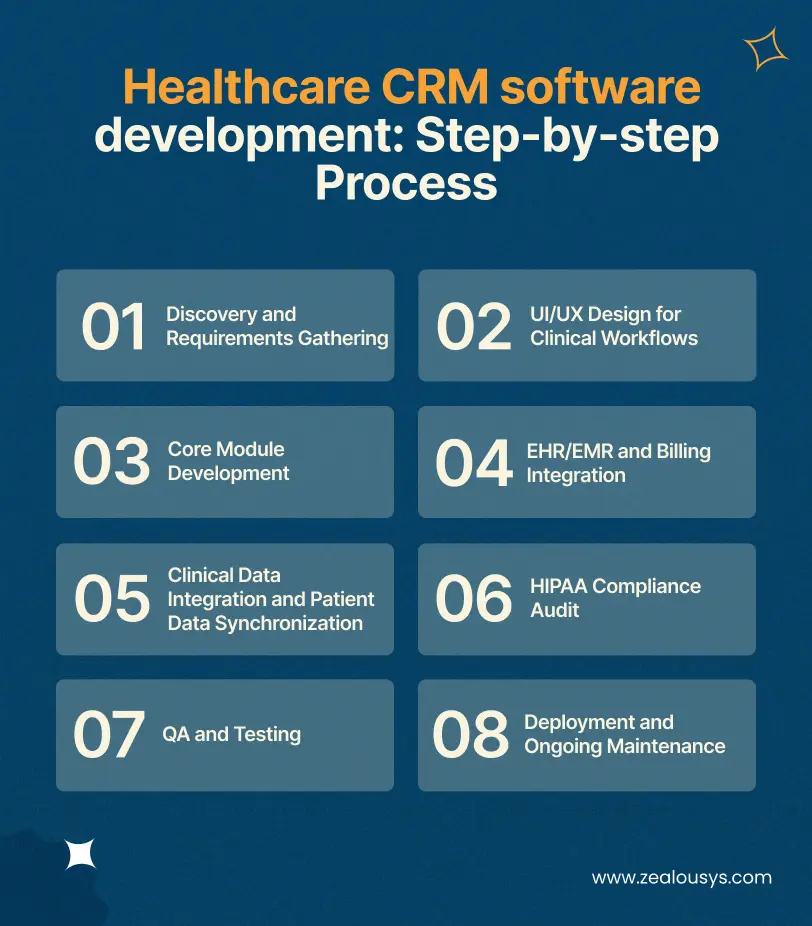 Healthcare CRM software development: Step-by-step Process

01 Discovery and Requirements Gathering

02 UI/UX Design for Clinical Workflows

03 Core Module Development

04 EHR/EMR and Billing Integration

05 Clinical Data Integration and Patient Data Synchronization

06 HIPAA Compliance Audit

07 QA and Testing

08 Deployment and Ongoing Maintenance

www.zealousys.com